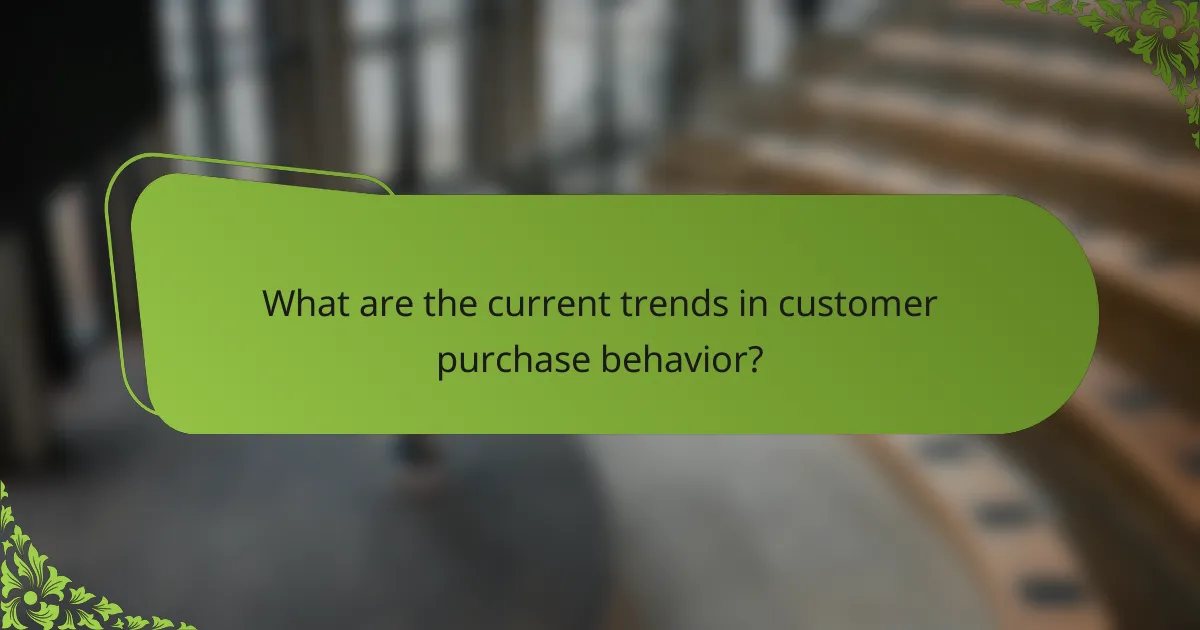 What are the current trends in customer purchase behavior?